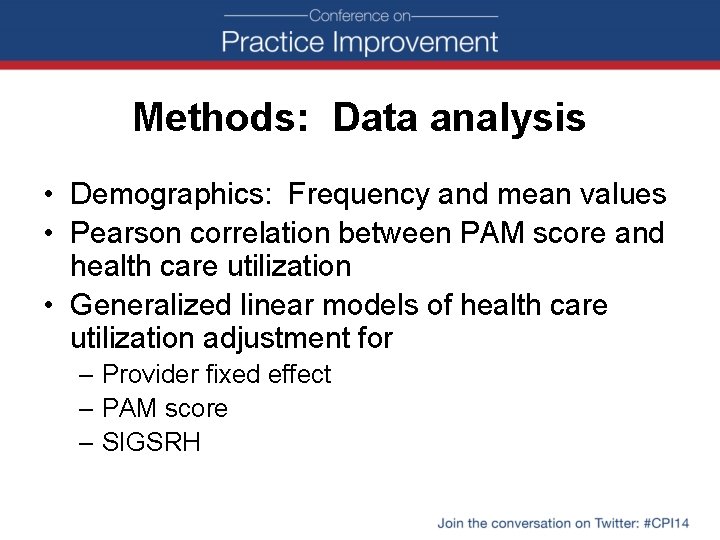 Conference on
Practice Improvement

Methods: Data analysis

• Demographics: Frequency and mean values
• Pearson correlation between PAM score and health care utilization
• Generalized linear models of health care utilization adjustment for
– Provider fixed effect
– PAM score
– SIGSRH

Join the conversation on Twitter: #CPI14